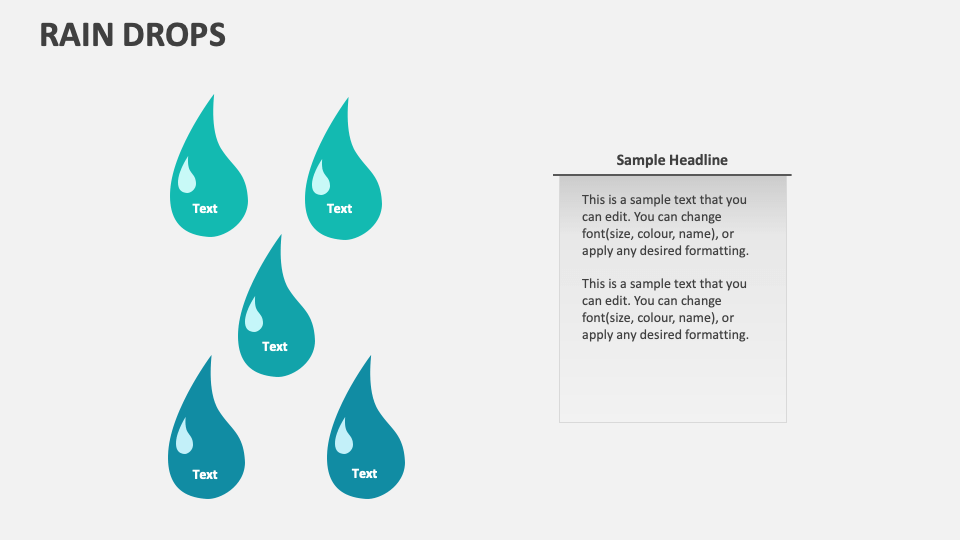 RAIN DROPS

Text

Text

Text

Text

Text

Sample Headline

This is a sample text that you can edit. You can change font(size, colour, name), or apply any desired formatting.

This is a sample text that you can edit. You can change font(size, colour, name), or apply any desired formatting.